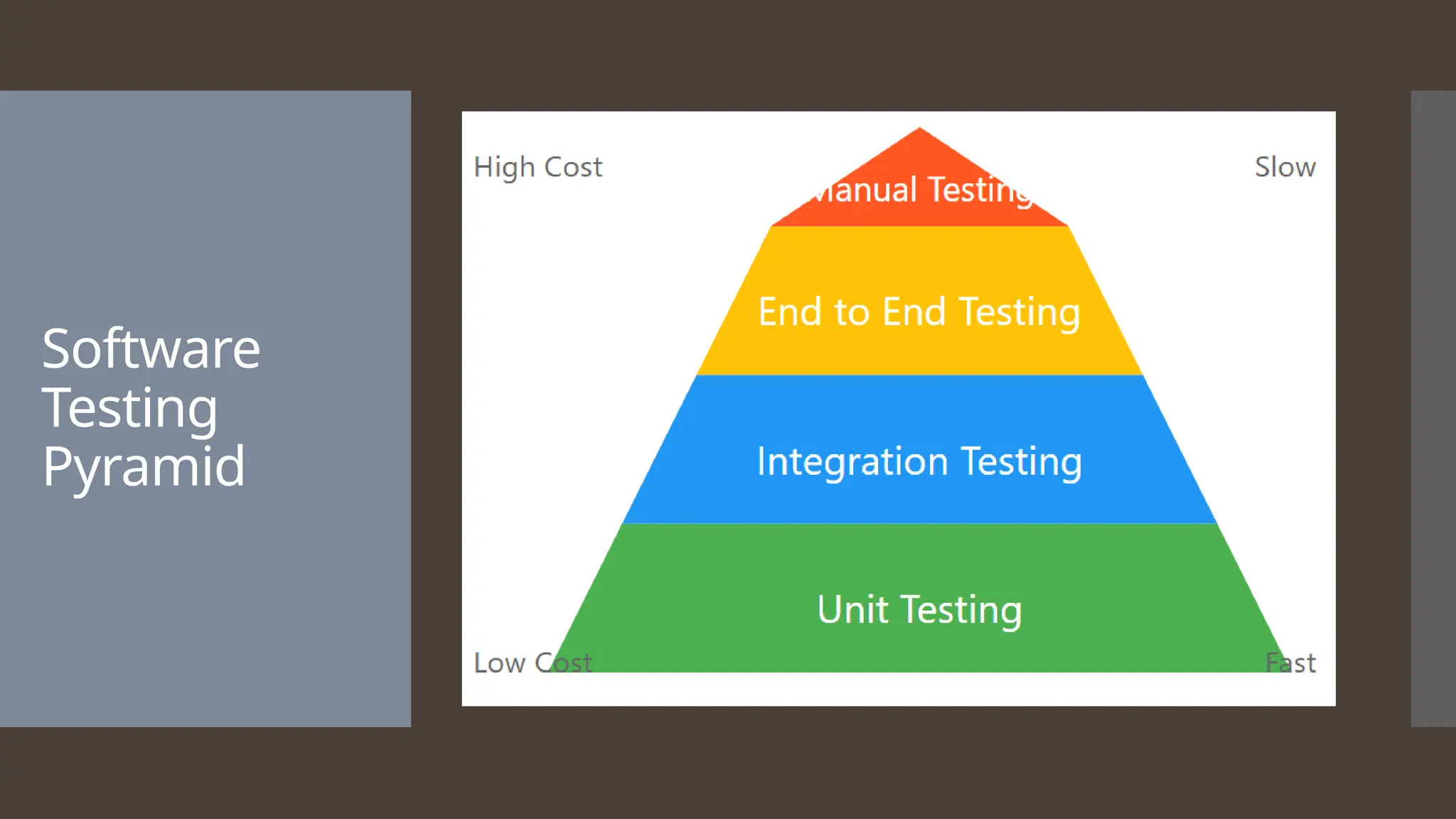 Software Testing Pyramid

High Cost

Slow

Manual Testing

End to End Testing

Integration Testing

Unit Testing

Low Cost

Fast